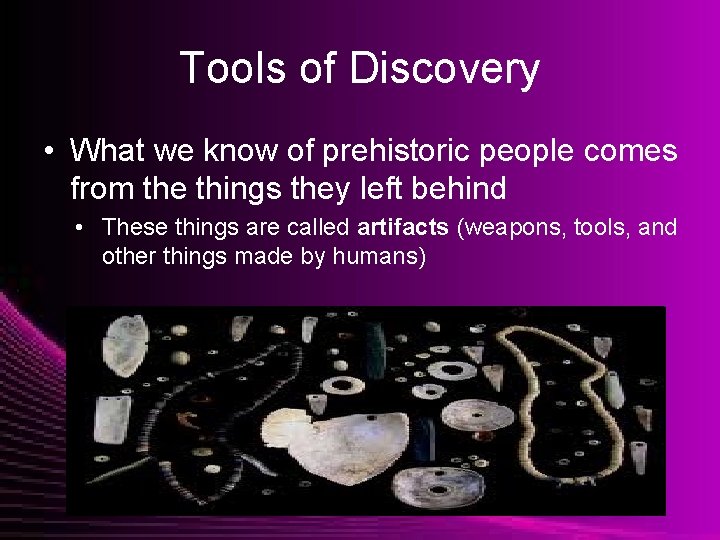 Tools of Discovery

• What we know of prehistoric people comes from the things they left behind

• These things are called **artifacts** (weapons, tools, and other things made by humans)